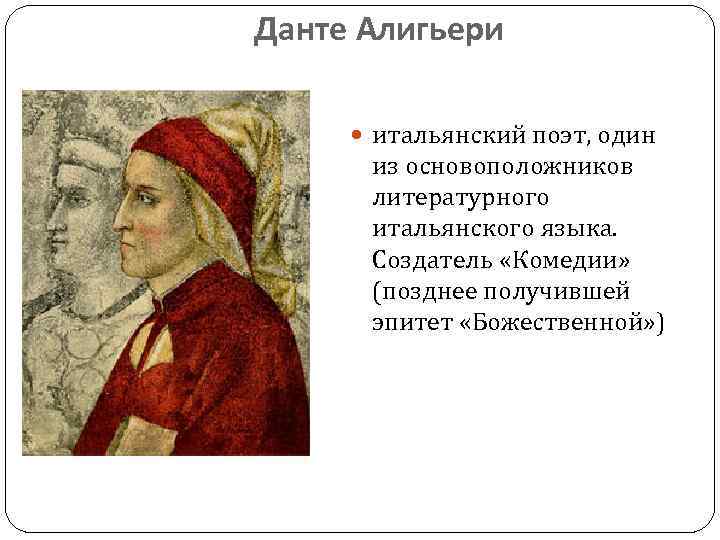 Данте Алигьери

итальянский поэт, один из основоположников литературного итальянского языка. Создатель «Комедии» (позднее получившей эпитет «Божественной»)